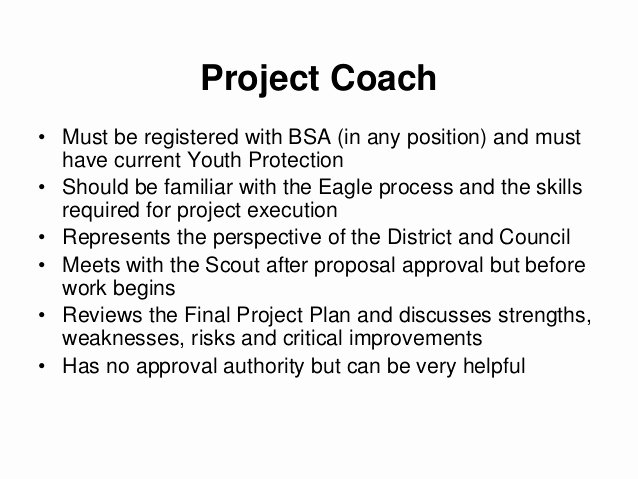 Project Coach

• Must be registered with BSA (in any position) and must have current Youth Protection
• Should be familiar with the Eagle process and the skills required for project execution
• Represents the perspective of the District and Council
• Meets with the Scout after proposal approval but before work begins
• Reviews the Final Project Plan and discusses strengths, weaknesses, risks and critical improvements
• Has no approval authority but can be very helpful